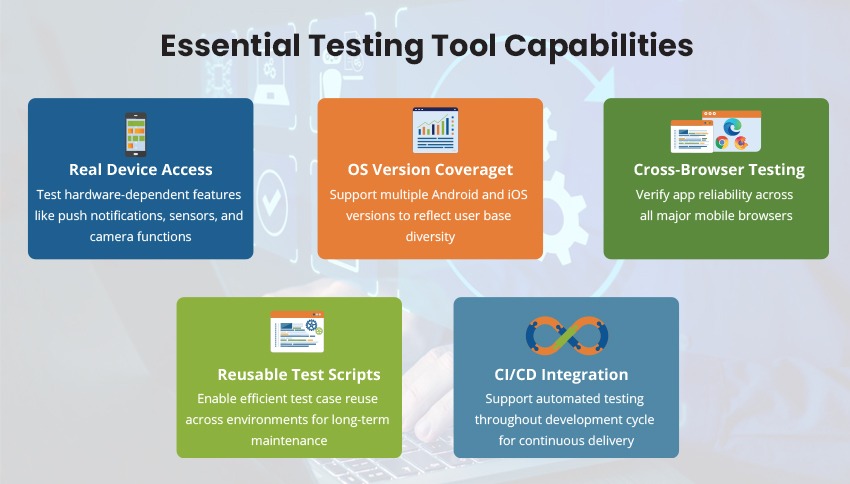 Essential Testing Tool Capabilities

Real Device Access

Test hardware-dependent features like push notifications, sensors, and camera functions

OS Version Coveraget

Support multiple Android and iOS versions to reflect user base diversity

Cross-Browser Testing

Verify app reliability across all major mobile browsers

Reusable Test Scripts

Enable efficient test case reuse across environments for long-term maintenance

CI/CD Integration

Support automated testing throughout development cycle for continuous delivery